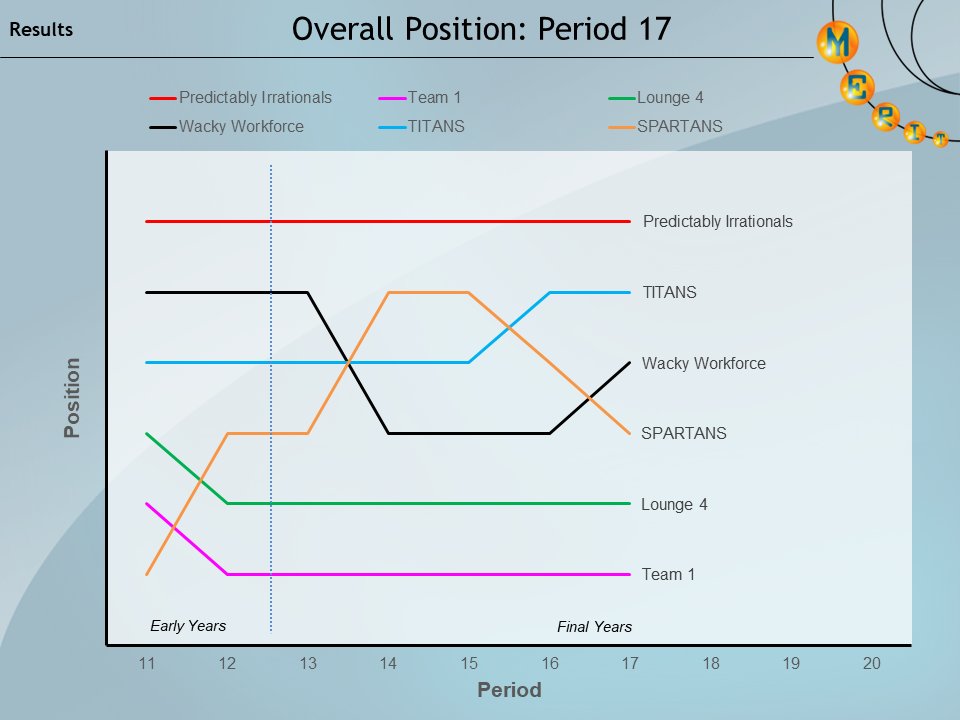 Results

Overall Position: Period 17

MERIT

Predictably Irrationals
Team 1
Lounge 4
Wacky Workforce
TITANS
SPARTANS

Position

Predictably Irrationals
TITANS
Wacky Workforce
SPARTANS
Lounge 4
Team 1

Early Years
Final Years

11 12 13 14 15 16 17 18 19 20

Period